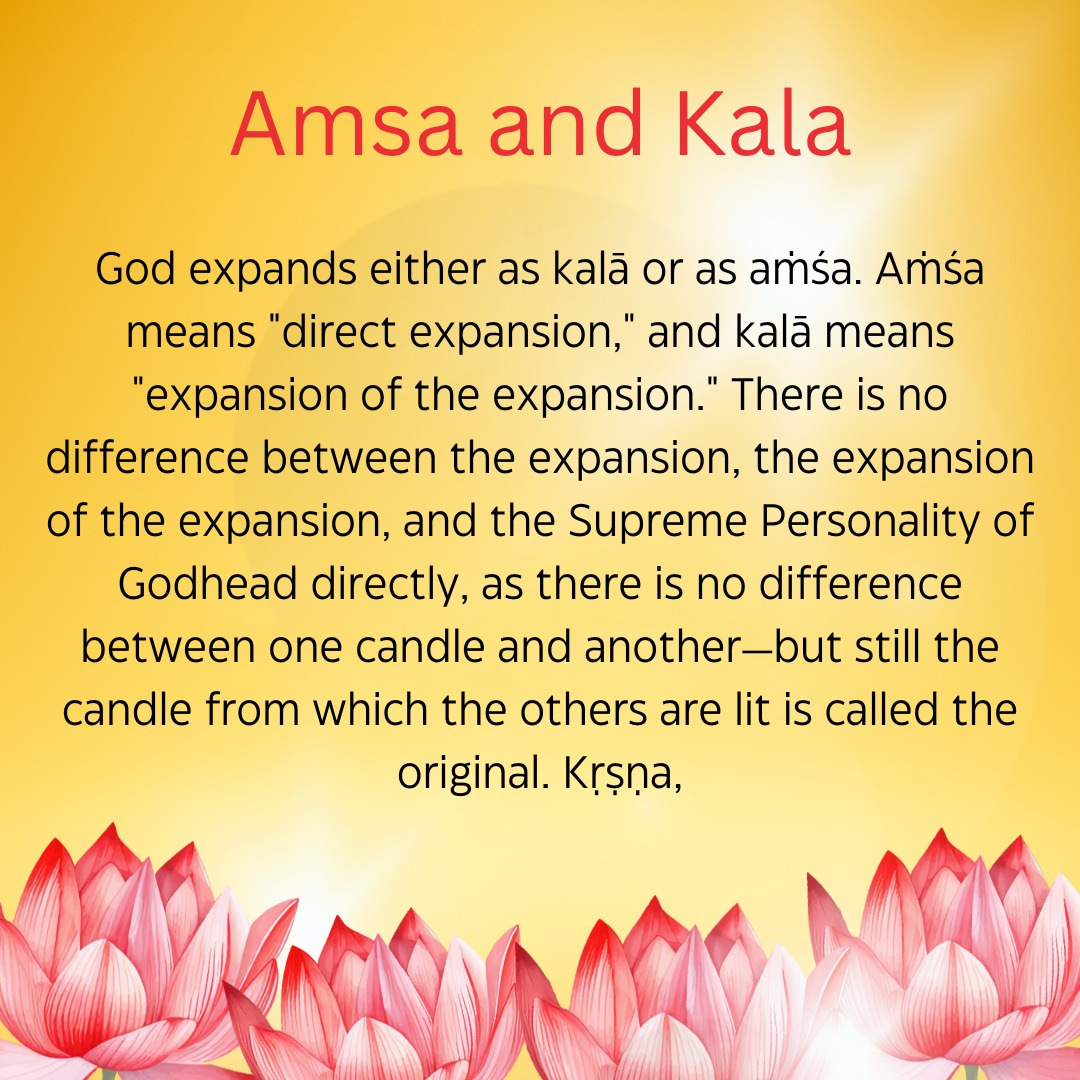 Amsa and Kala

God expands either as kalā or as aṁśa. Aṁśa means "direct expansion," and kalā means "expansion of the expansion." There is no difference between the expansion, the expansion of the expansion, and the Supreme Personality of Godhead directly, as there is no difference between one candle and another—but still the candle from which the others are lit is called the original. Kṛṣṇa,